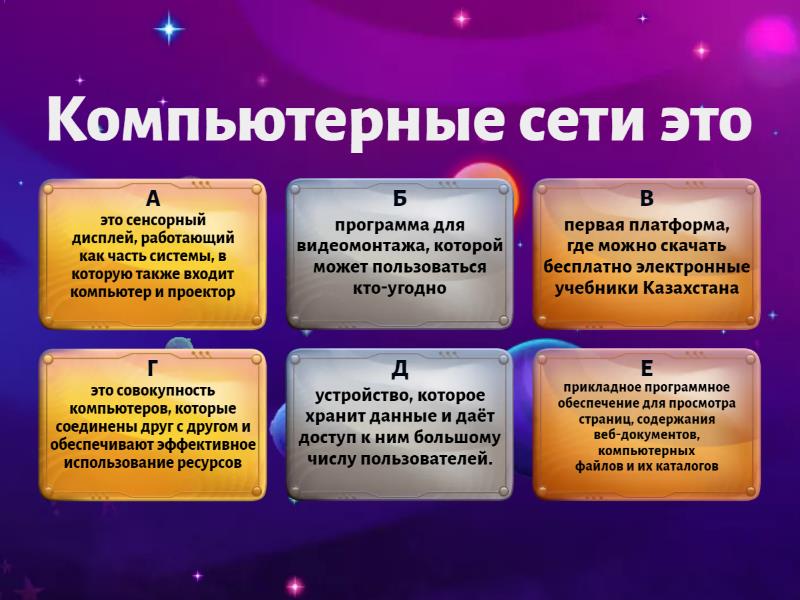 Компьютерные сети это

А
это сенсорный дисплей, работающий как часть системы, в которую также входит компьютер и проектор

Б
программа для видеомонтажа, которой может пользоваться кто-угодно

В
первая платформа, где можно скачать бесплатно электронные учебники Казахстана

Г
это совокупность компьютеров, которые соединены друг с другом и обеспечивают эффективное использование ресурсов

Д
устройство, которое хранит данные и даёт доступ к ним большому числу пользователей.

Е
прикладное программное обеспечение для просмотра страниц, содержания веб-документов, компьютерных файлов и их каталогов